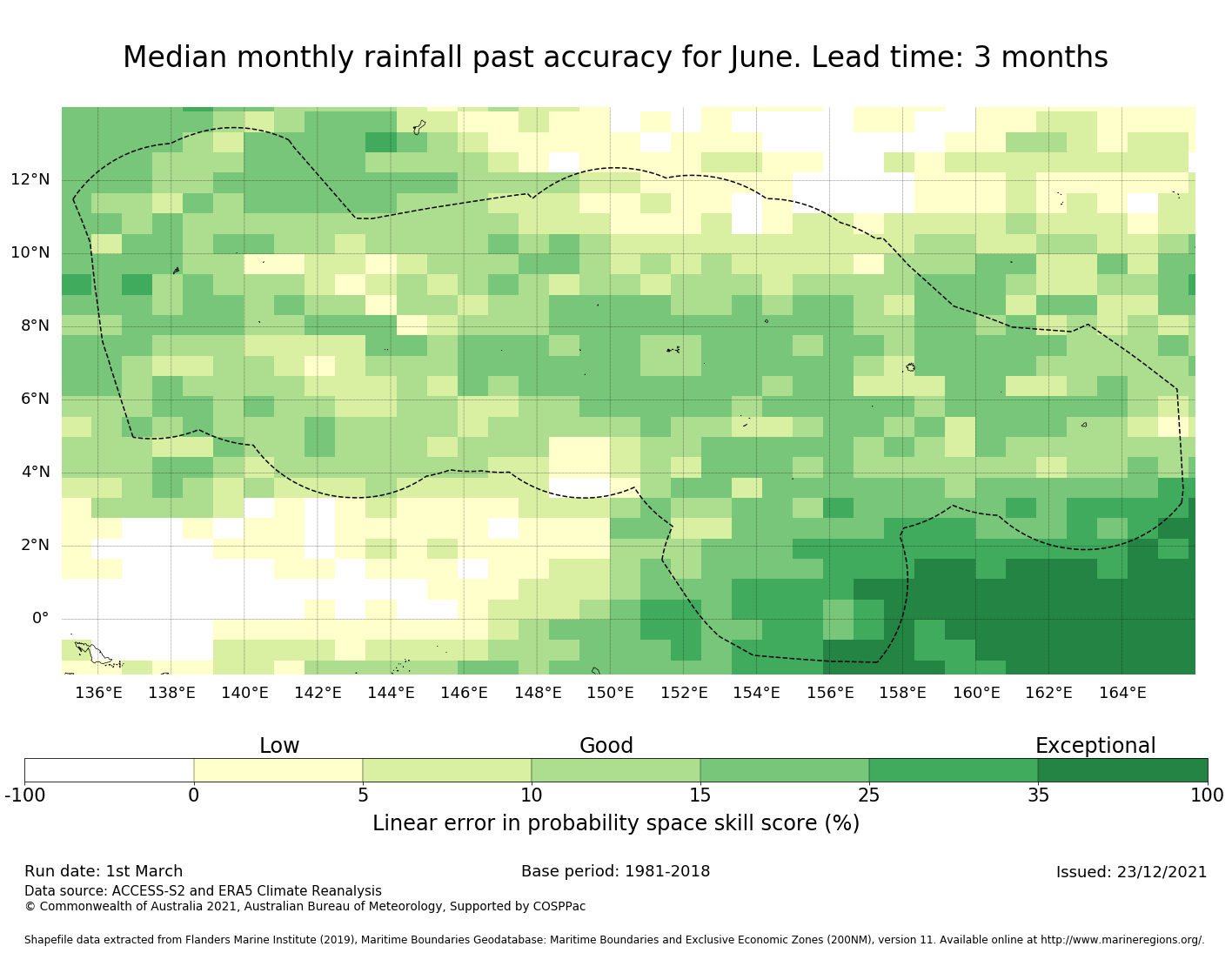 Median monthly rainfall past accuracy for June. Lead time: 3 months

12°N
10°N
8°N
6°N
4°N
2°N
0°

136°E 138°E 140°E 142°E 144°E 146°E 148°E 150°E 152°E 154°E 156°E 158°E 160°E 162°E 164°E

Low Good Exceptional

-100 0 5 10 15 25 35 100

Linear error in probability space skill score (%)

Run date: 1st March
Base period: 1981-2018
Issued: 23/12/2021
Data source: ACCESS-S2 and ERA5 Climate Reanalysis
© Commonwealth of Australia 2021, Australian Bureau of Meteorology, Supported by COSPPac

Shapefile data extracted from Flanders Marine Institute (2019), Maritime Boundaries Geodatabase: Maritime Boundaries and Exclusive Economic Zones (200NM), version 11. Available online at http://www.marineregions.org/.